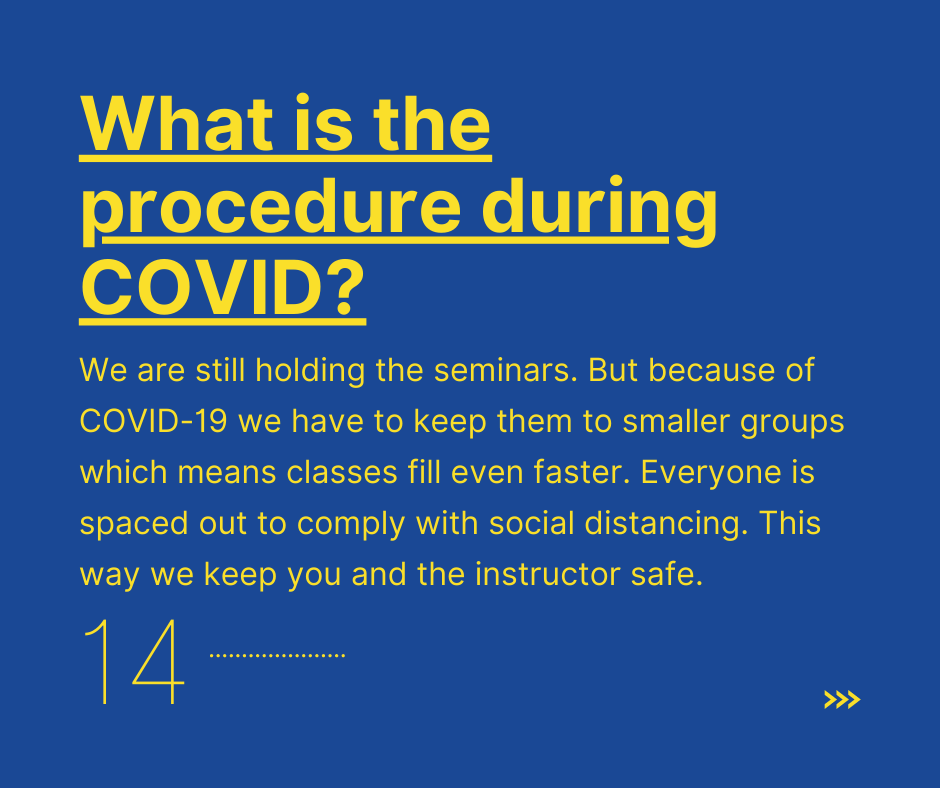 What is the procedure during COVID?

We are still holding the seminars. But because of COVID-19 we have to keep them to smaller groups which means classes fill even faster. Everyone is spaced out to comply with social distancing. This way we keep you and the instructor safe.

14

>>>